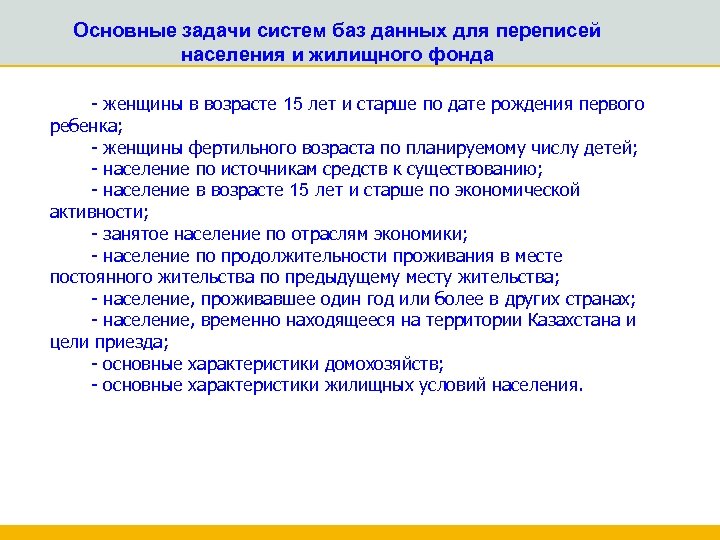 Основные задачи систем баз данных для переписей населения и жилищного фонда

- женщины в возрасте 15 лет и старше по дате рождения первого ребенка;
- женщины фертильного возраста по планируемому числу детей;
- население по источникам средств к существованию;
- население в возрасте 15 лет и старше по экономической активности;
- занятое население по отраслям экономики;
- население по продолжительности проживания в месте постоянного жительства по предыдущему месту жительства;
- население, проживавшее один год или более в других странах;
- население, временно находящееся на территории Казахстана и цели приезда;
- основные характеристики домохозяйств;
- основные характеристики жилищных условий населения.